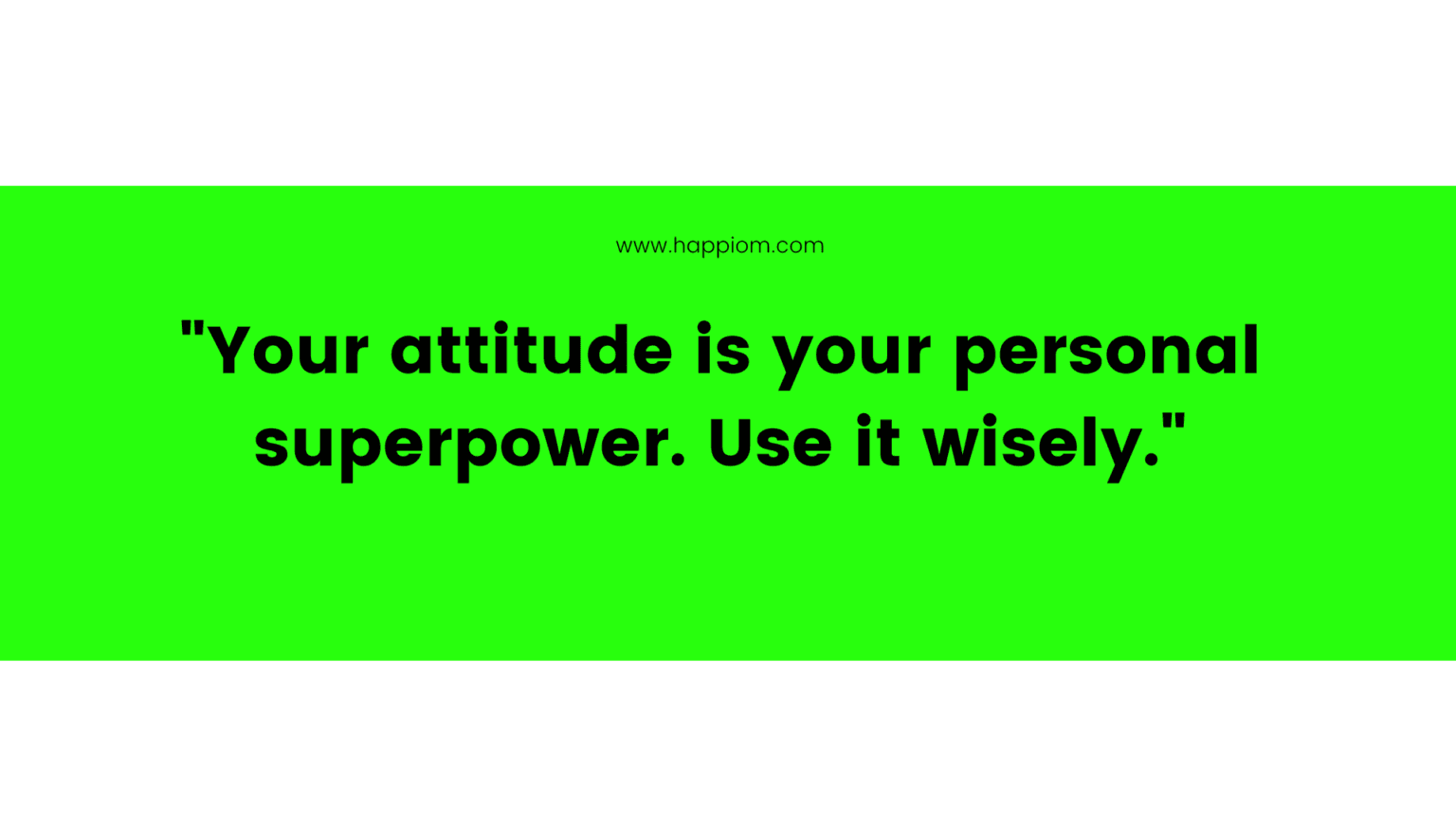 www.happiom.com

"Your attitude is your personal superpower. Use it wisely."